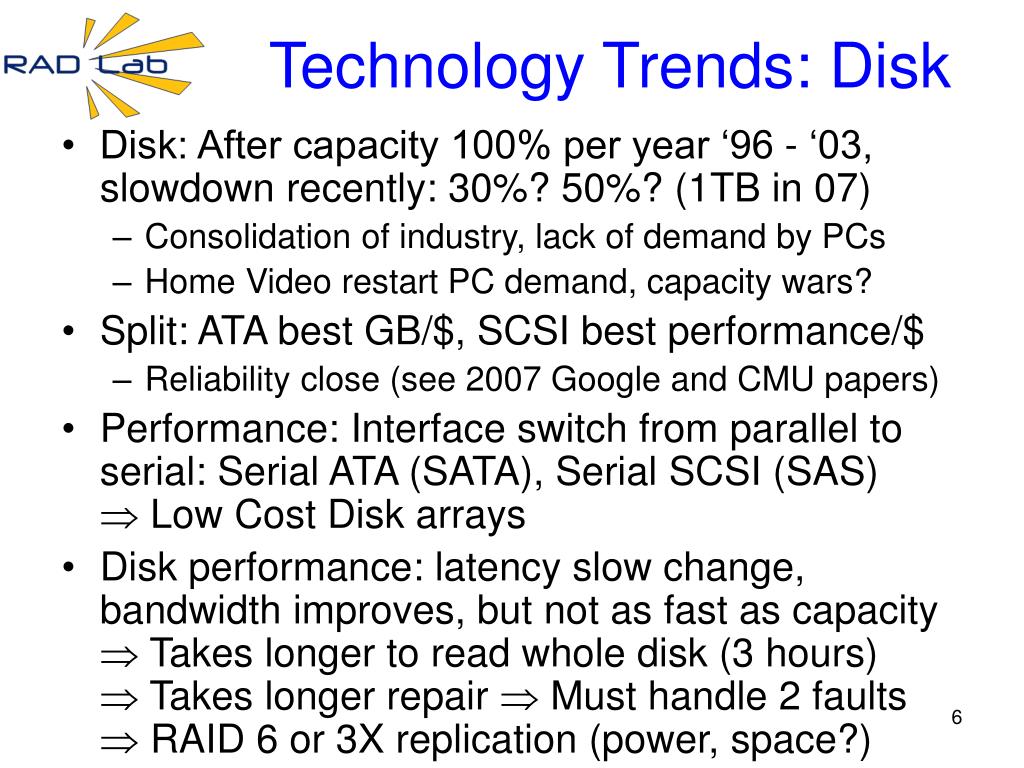 RAD Lab

Technology Trends: Disk

• Disk: After capacity 100% per year ‘96 - ‘03, slowdown recently: 30%? 50%? (1TB in 07)
– Consolidation of industry, lack of demand by PCs
– Home Video restart PC demand, capacity wars?
• Split: ATA best GB/$, SCSI best performance/$
– Reliability close (see 2007 Google and CMU papers)
• Performance: Interface switch from parallel to serial: Serial ATA (SATA), Serial SCSI (SAS)
$\Rightarrow$ Low Cost Disk arrays
• Disk performance: latency slow change, bandwidth improves, but not as fast as capacity
$\Rightarrow$ Takes longer to read whole disk (3 hours)
$\Rightarrow$ Takes longer repair $\Rightarrow$ Must handle 2 faults
$\Rightarrow$ RAID 6 or 3X replication (power, space?)

6